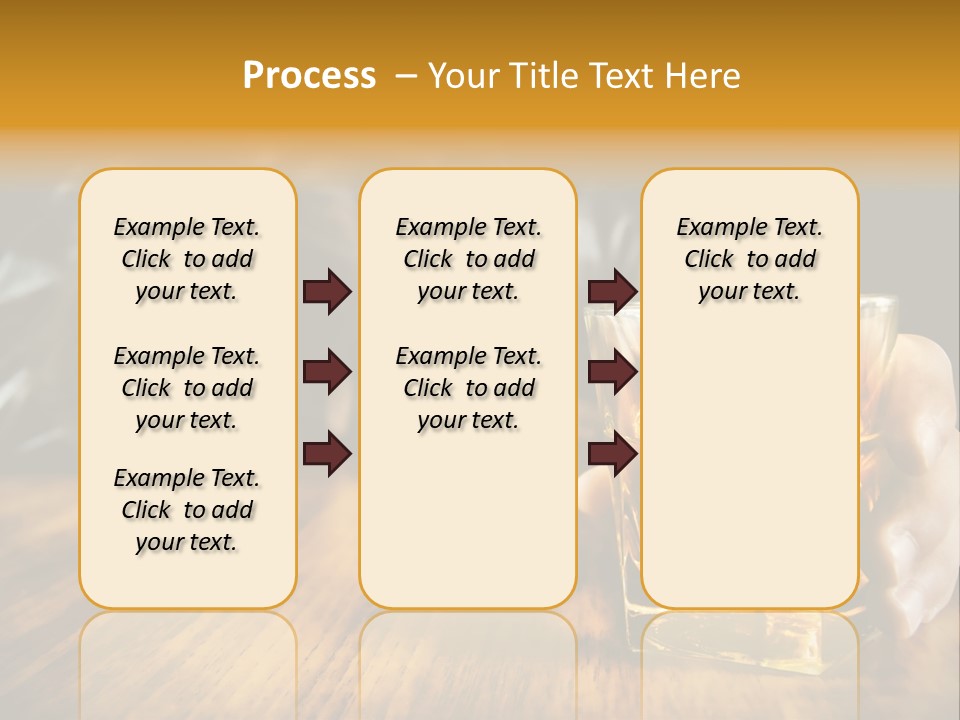 Process – Your Title Text Here

Example Text. Click to add your text.

Example Text. Click to add your text.

Example Text. Click to add your text.

Example Text. Click to add your text.

Example Text. Click to add your text.

Example Text. Click to add your text.